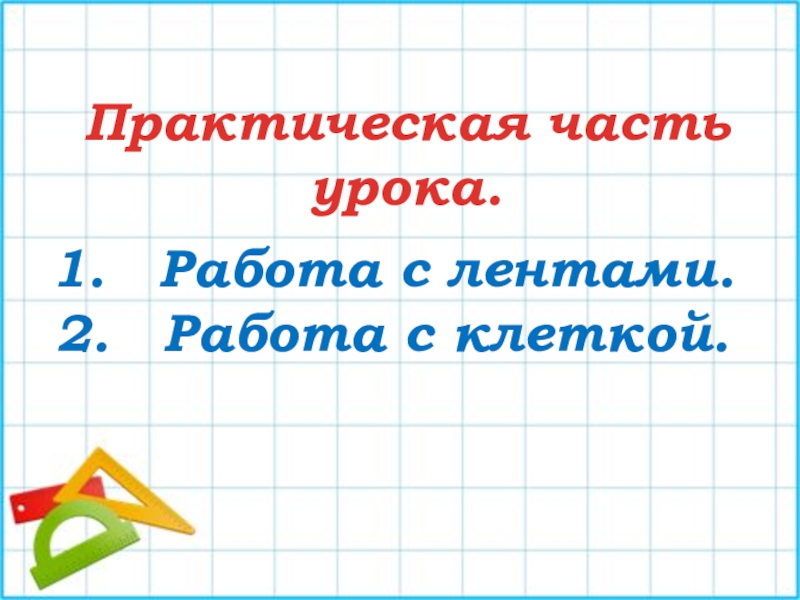 Практическая часть урока.

1. Работа с лентами.
2. Работа с клеткой.